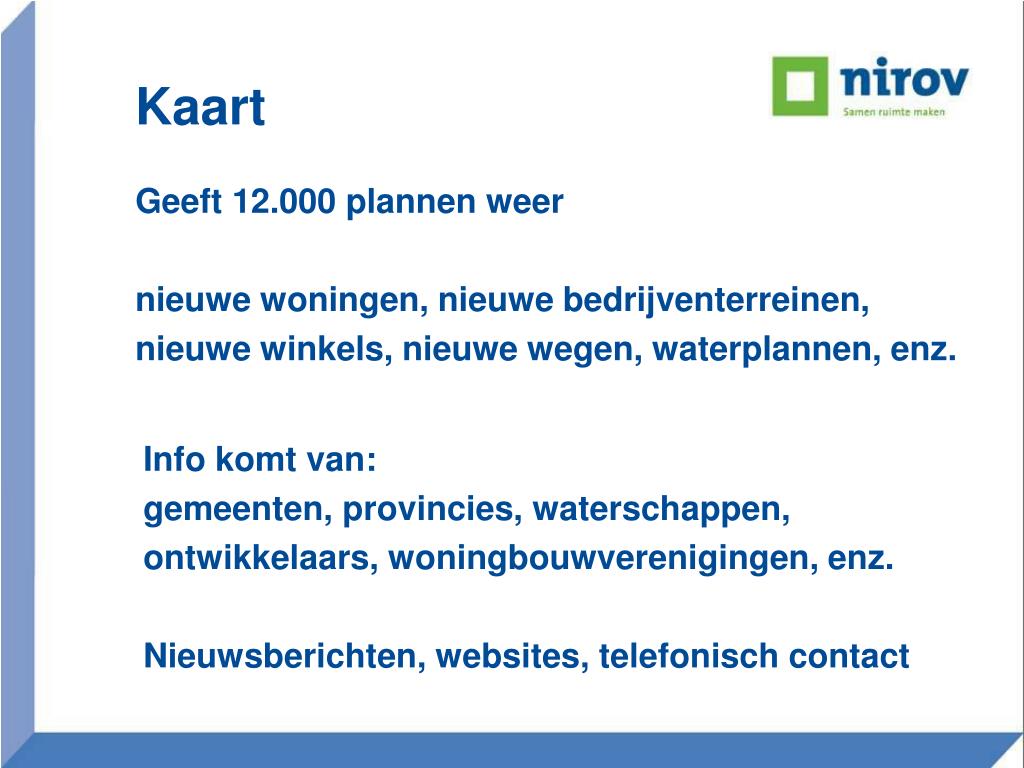 Kaart

nirov
Samen ruimte maken

Geeft 12.000 plannen weer

nieuwe woningen, nieuwe bedrijventerreinen, nieuwe winkels, nieuwe wegen, waterplannen, enz.

Info komt van:
gemeenten, provincies, waterschappen, ontwikkelaars, woningbouwverenigingen, enz.

Nieuwsberichten, websites, telefonisch contact